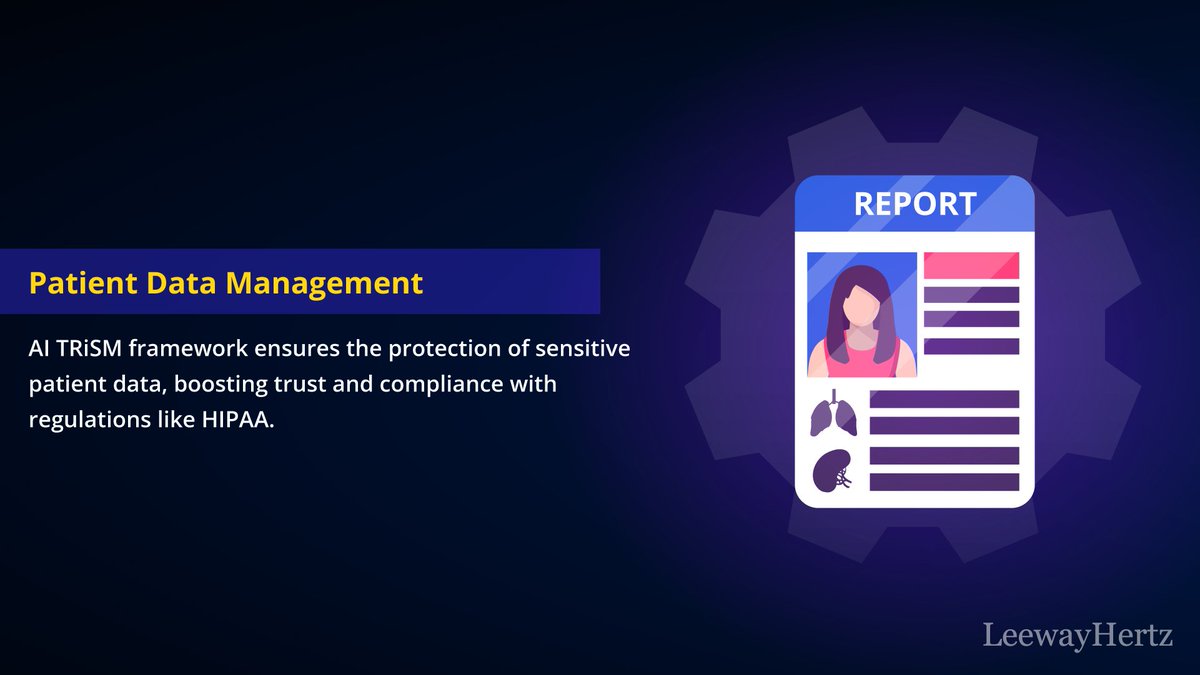 Patient Data Management

AI TRiSM framework ensures the protection of sensitive patient data, boosting trust and compliance with regulations like HIPAA.

REPORT

LeewayHertz